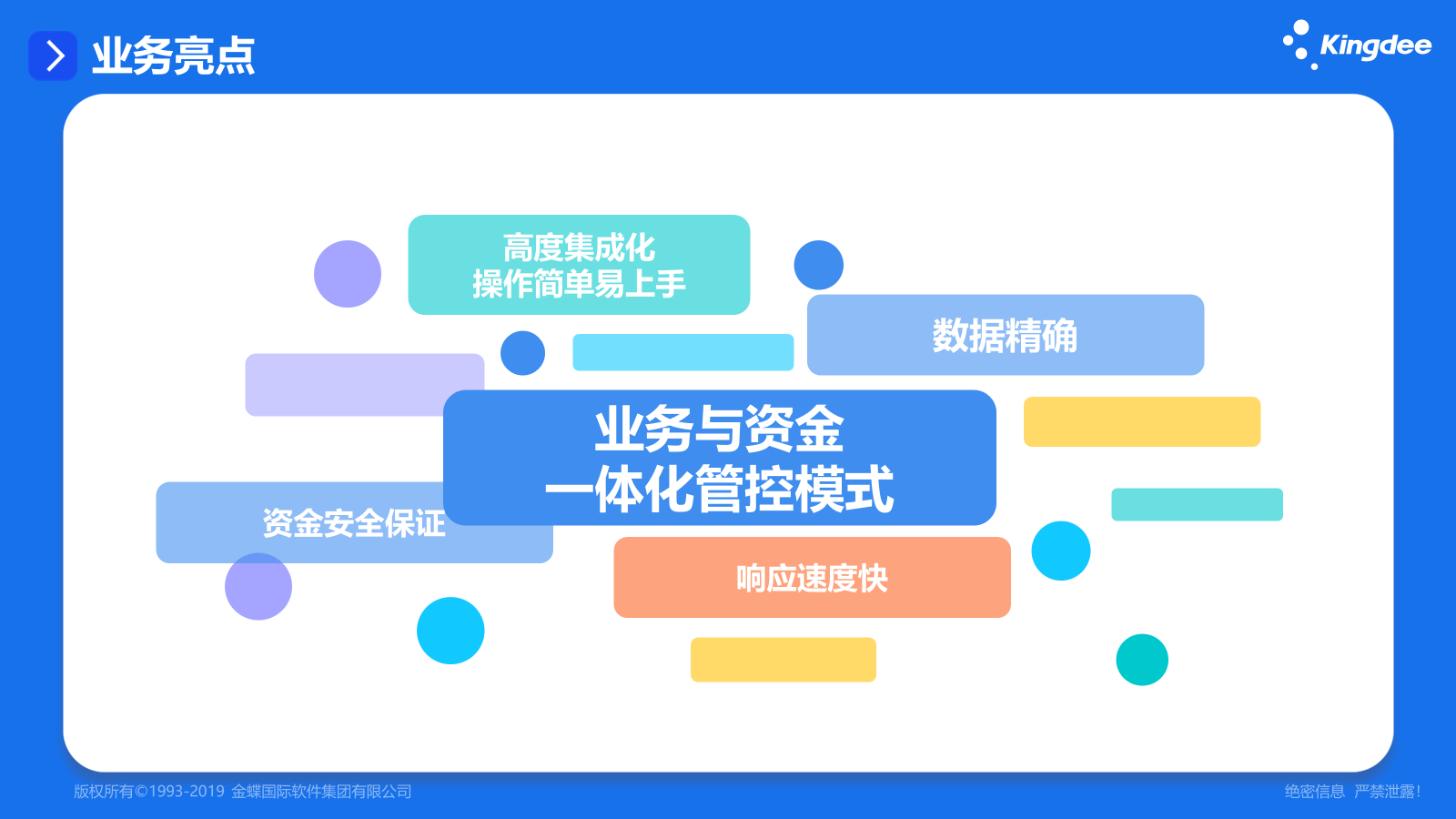 业务亮点

Kingdee

高度集成化
操作简单易上手

数据精确

业务与资金
一体化管控模式

资金安全保证

响应速度快

版权所有©1993-2019 金蝶国际软件集团有限公司

绝密信息 严禁泄露!